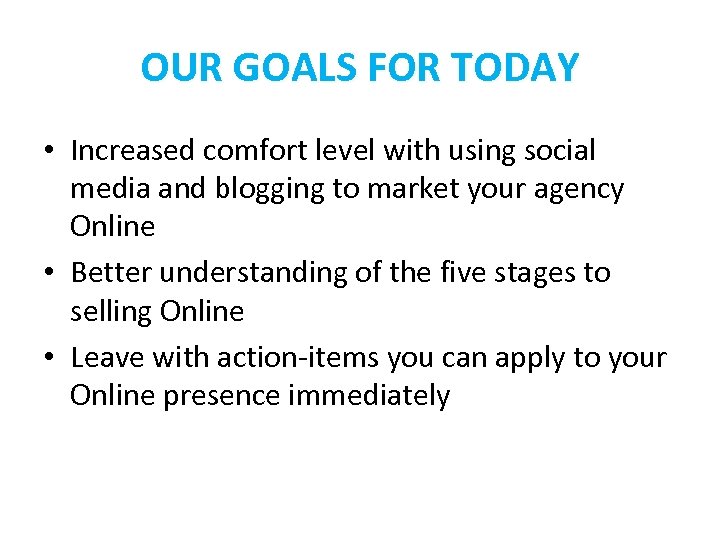 OUR GOALS FOR TODAY

• Increased comfort level with using social media and blogging to market your agency Online
• Better understanding of the five stages to selling Online
• Leave with action-items you can apply to your Online presence immediately